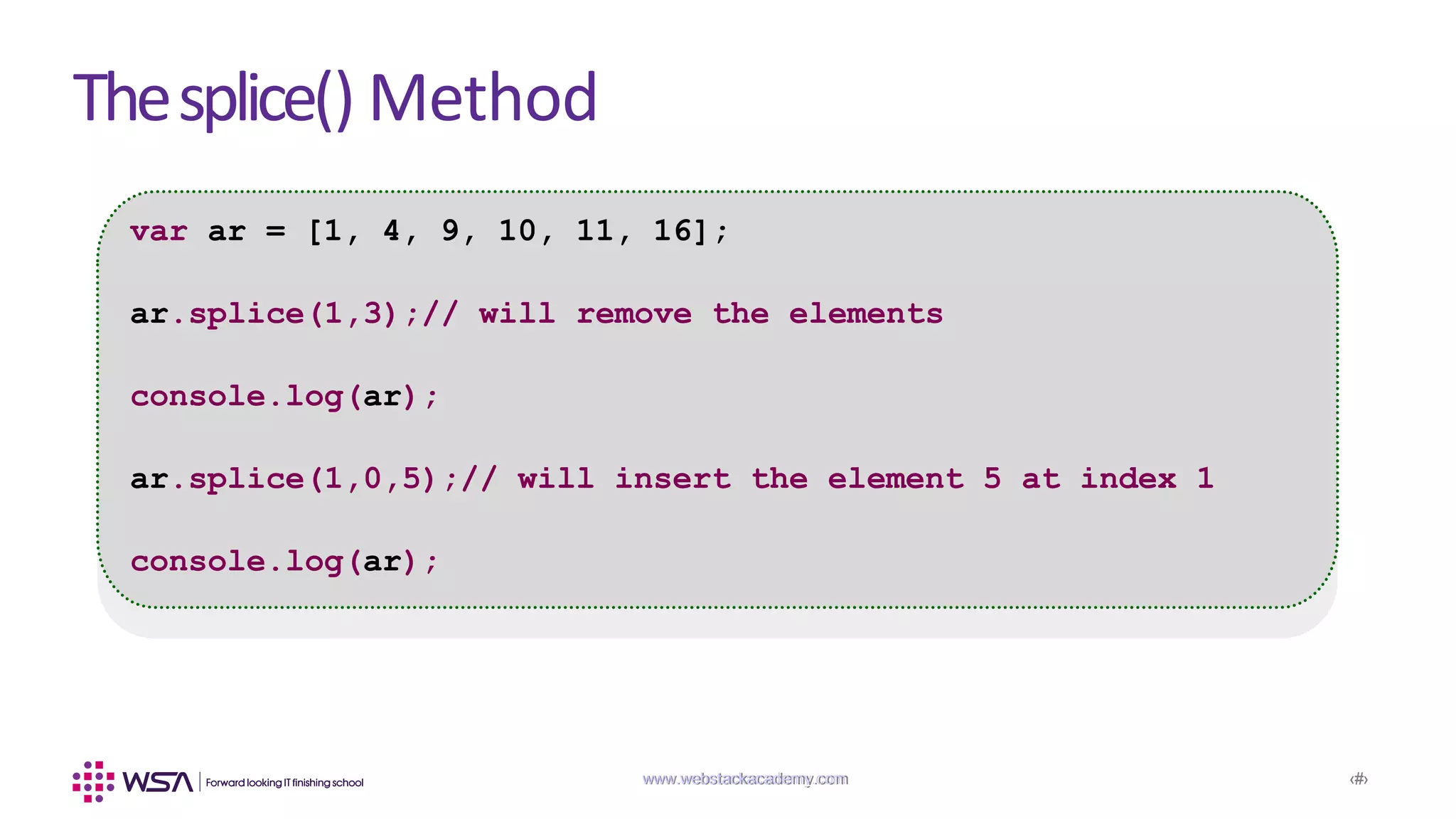 The splice() Method

var ar = [1, 4, 9, 10, 11, 16];

ar.splice(1,3);// will remove the elements

console.log(ar);

ar.splice(1,0,5);// will insert the element 5 at index 1

console.log(ar);

WSA | Forward looking IT finishing school

www.webstackacademy.com

‹#›